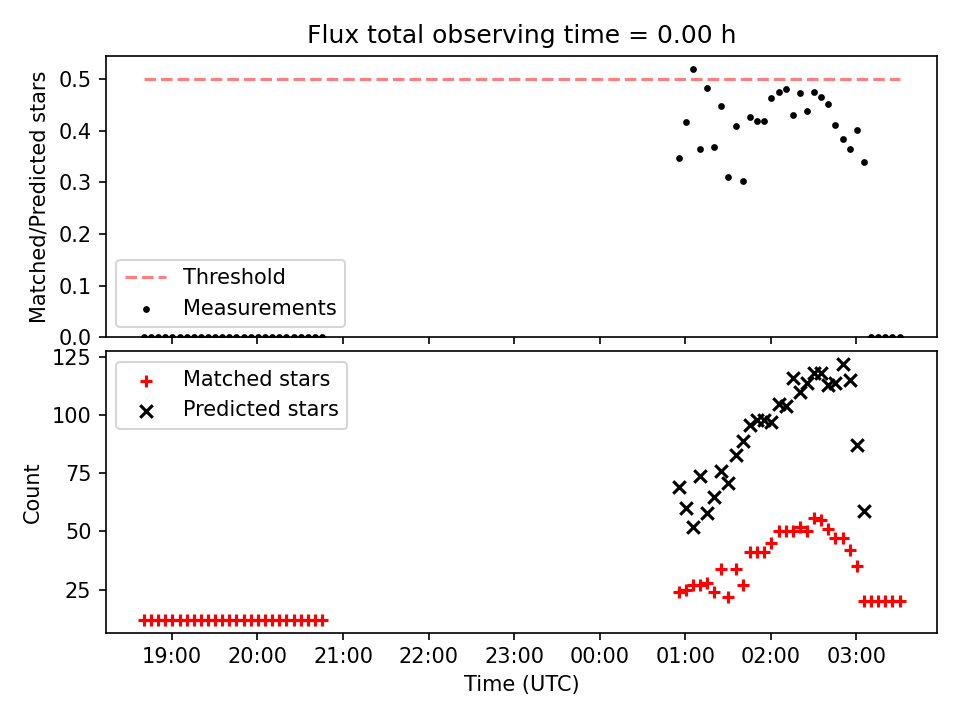 Flux total observing time = 0.00 h

Matched/Predicted stars

0.5
0.4
0.3
0.2
0.1
0.0

Threshold
Measurements

Count

125
100
75
50
25

Matched stars
Predicted stars

19:00
20:00
21:00
22:00
23:00
00:00
01:00
02:00
03:00

Time (UTC)